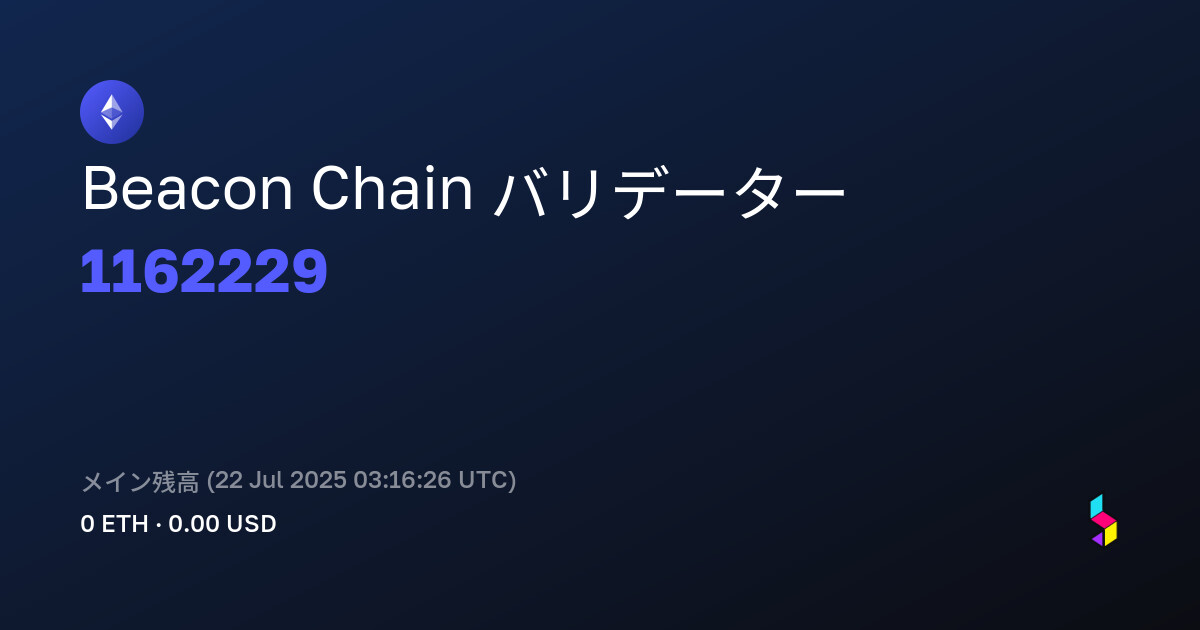 Beacon Chain バリデーター
1162229

メイン残高 (22 Jul 2025 03:16:26 UTC)
0 ETH · 0.00 USD